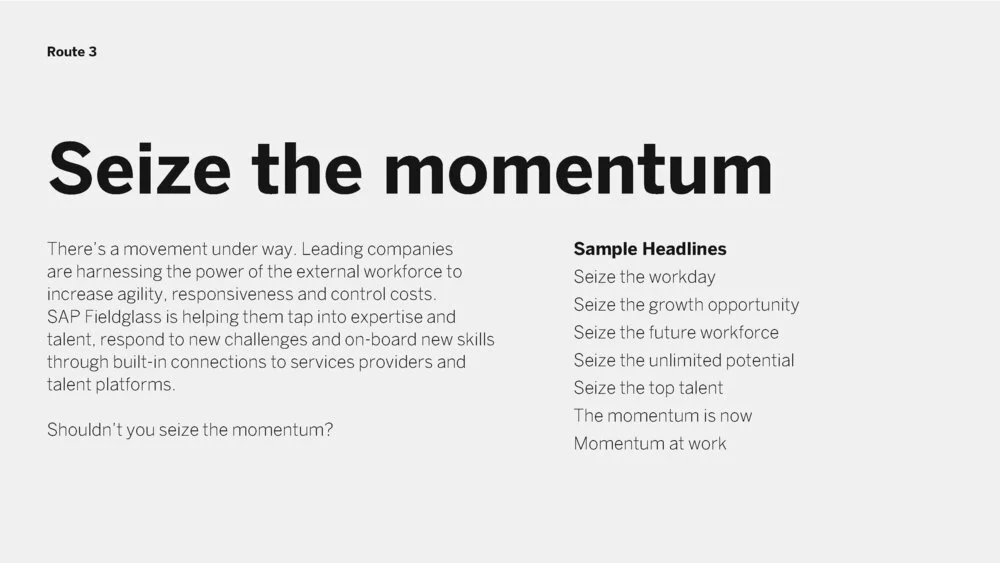 Route 3

Seize the momentum

There's a movement under way. Leading companies are harnessing the power of the external workforce to increase agility, responsiveness and control costs. SAP Fieldglass is helping them tap into expertise and talent, respond to new challenges and on-board new skills through built-in connections to services providers and talent platforms.

Shouldn't you seize the momentum?

Sample Headlines
Seize the workday
Seize the growth opportunity
Seize the future workforce
Seize the unlimited potential
Seize the top talent
The momentum is now
Momentum at work